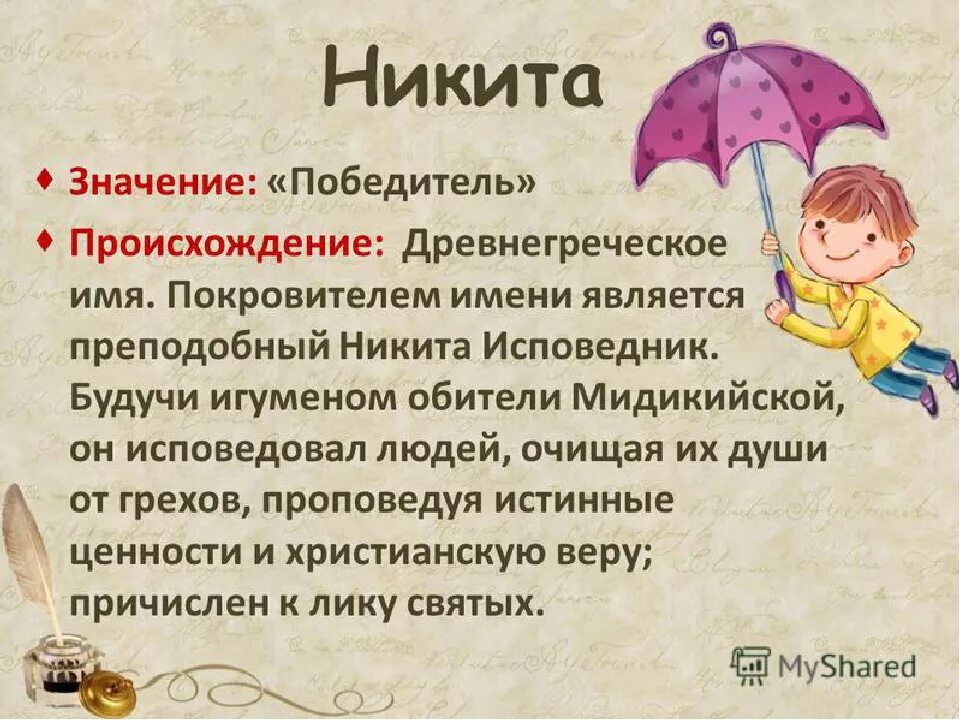 Никита

♦ Значение: «Победитель»

♦ Происхождение: Древнегреческое имя. Покровителем имени является преподобный Никита Исповедник. Будучи игуменом обители Мидикийской, он исповедовал людей, очищая их души от грехов, проповедуя истинные ценности и христианскую веру; причислен к лику святых.

MyShared